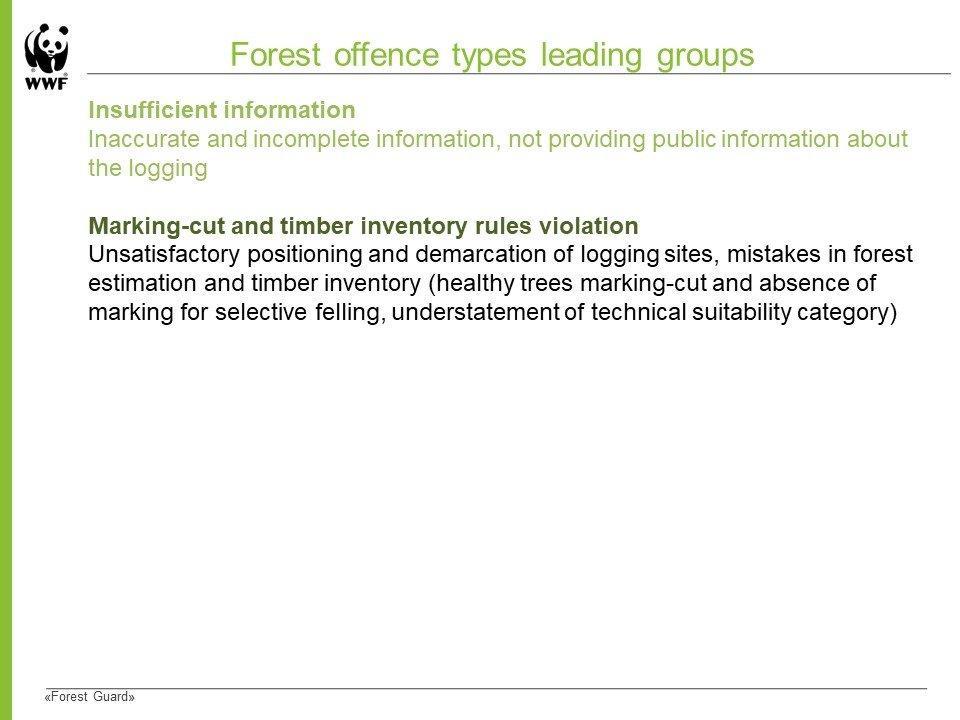 WWF

Forest offence types leading groups

Insufficient information
Inaccurate and incomplete information, not providing public information about the logging

Marking-cut and timber inventory rules violation
Unsatisfactory positioning and demarcation of logging sites, mistakes in forest estimation and timber inventory (healthy trees marking-cut and absence of marking for selective felling, understatement of technical suitability category)

«Forest Guard»